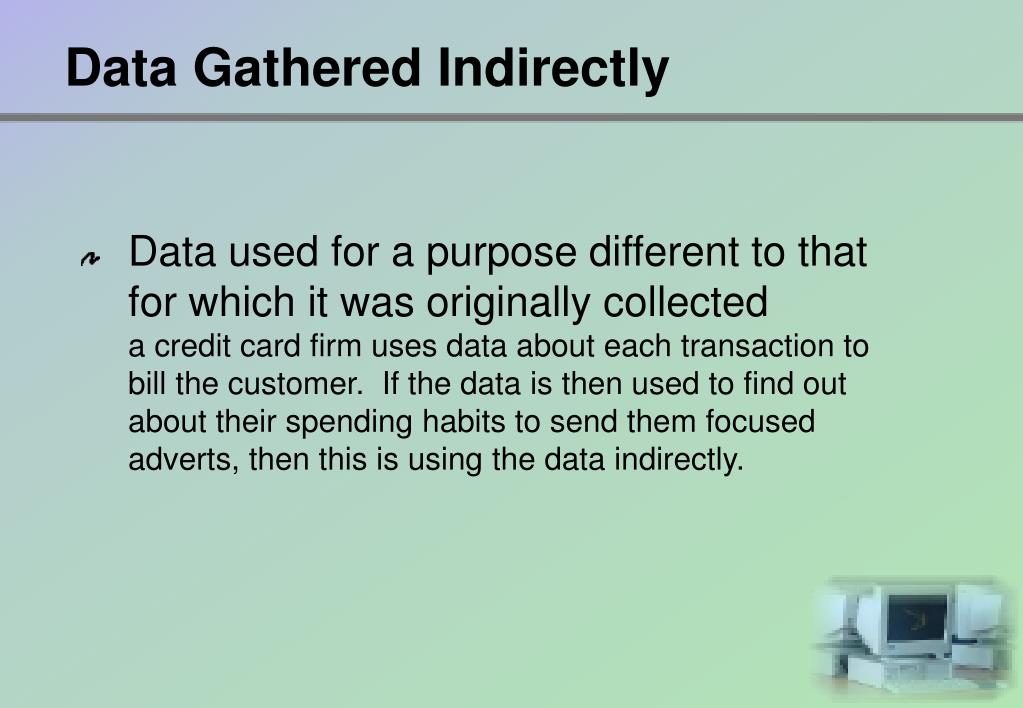 Data Gathered Indirectly

Data used for a purpose different to that for which it was originally collected
a credit card firm uses data about each transaction to bill the customer. If the data is then used to find out about their spending habits to send them focused adverts, then this is using the data indirectly.